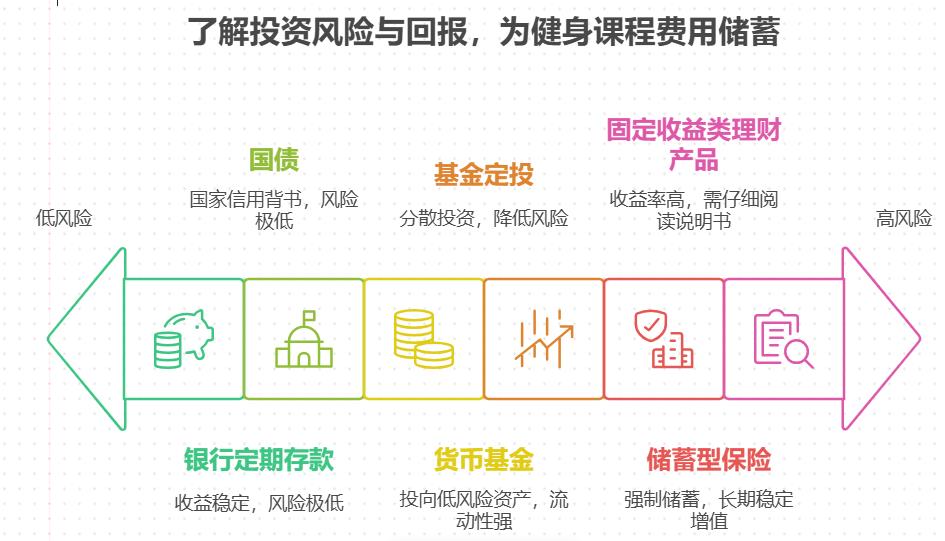 了解投资风险与回报，为健身课程费用储蓄

低风险

国债
国家信用背书，风险极低

基金定投
分散投资，降低风险

固定收益类理财产品
收益率高，需仔细阅读说明书

高风险

银行定期存款
收益稳定，风险极低

货币基金
投向低风险资产，流动性强

储蓄型保险
强制储蓄，长期稳定增值